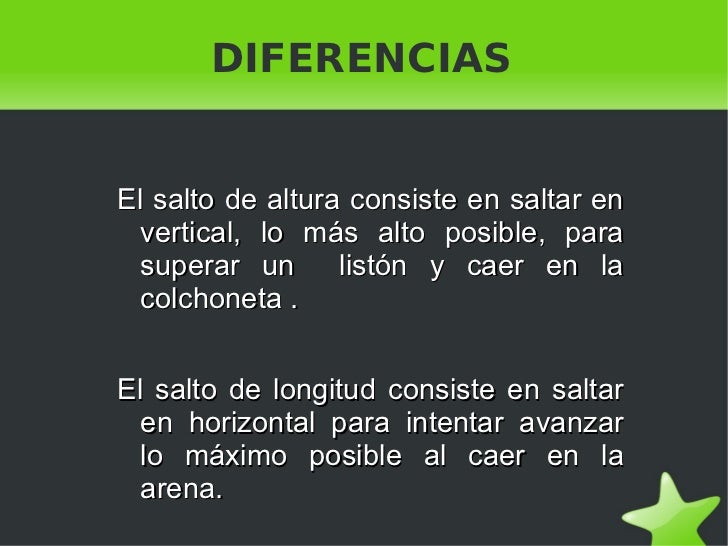 DIFERENCIAS

El salto de altura consiste en saltar en vertical, lo más alto posible, para superar un listón y caer en la colchoneta .

El salto de longitud consiste en saltar en horizontal para intentar avanzar lo máximo posible al caer en la arena.